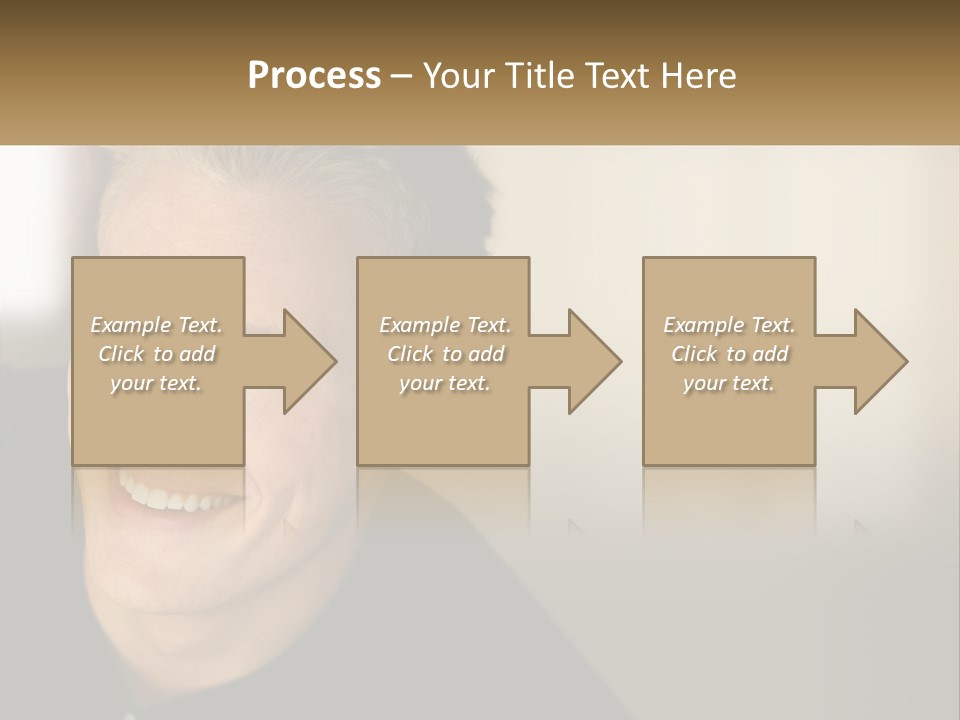 Process – Your Title Text Here

Example Text. Click to add your text.

Example Text. Click to add your text.

Example Text. Click to add your text.